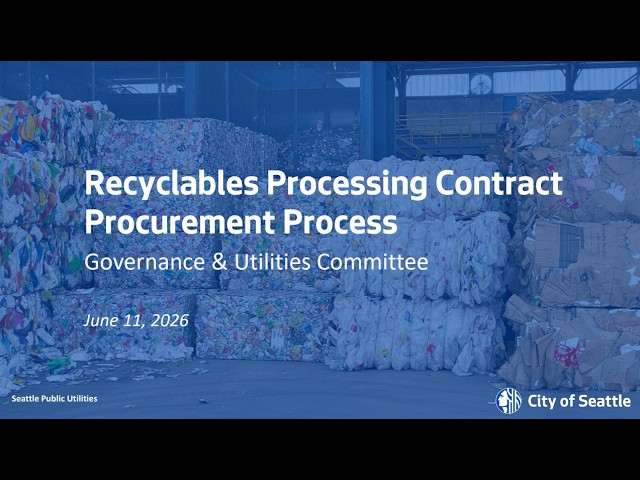 Recyclables Processing Contract Procurement Process

Governance & Utilities Committee

June 11, 2026

Seattle Public Utilities

City of Seattle